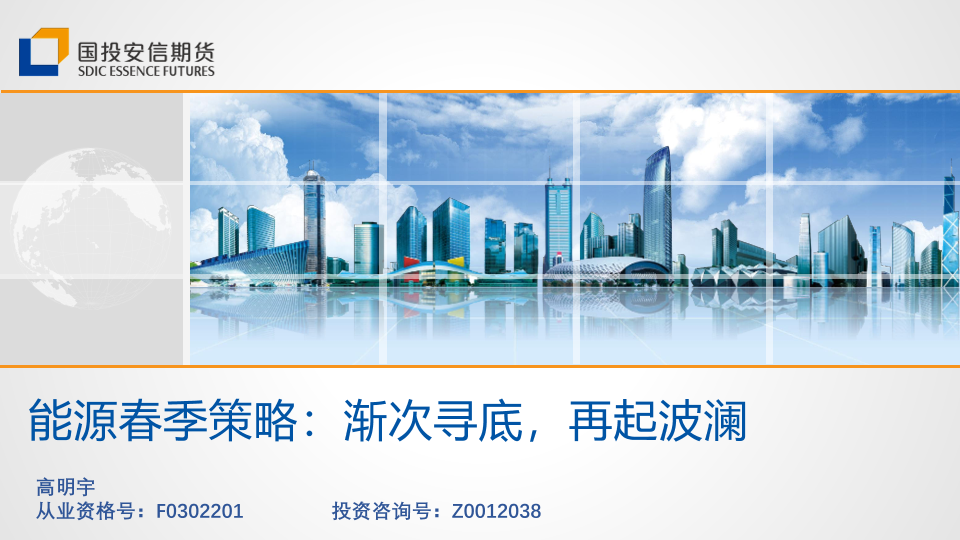 国投安信期货
SDIC ESSENCE FUTURES

能源春季策略：渐次寻底，再起波澜

高明宇
从业资格号：F0302201　　投资咨询号：Z0012038